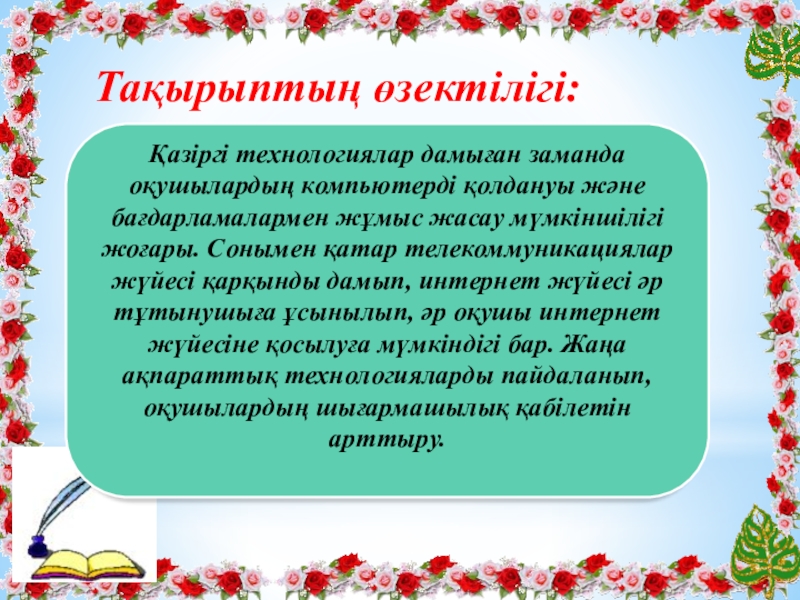 Тақырыптың өзектілігі:

Қазіргі технологиялар дамыған заманда оқушылардың компьютерді қолдануы және бағдарламалармен жұмыс жасау мүмкіншілігі жоғары. Сонымен қатар телекоммуникациялар жүйесі қарқынды дамып, интернет жүйесі әр тұтынушыға ұсынылып, әр оқушы интернет жүйесіне қосылуға мүмкіндігі бар. Жаңа ақпараттық технологияларды пайдаланып, оқушылардың шығармашылық қабілетін арттыру.